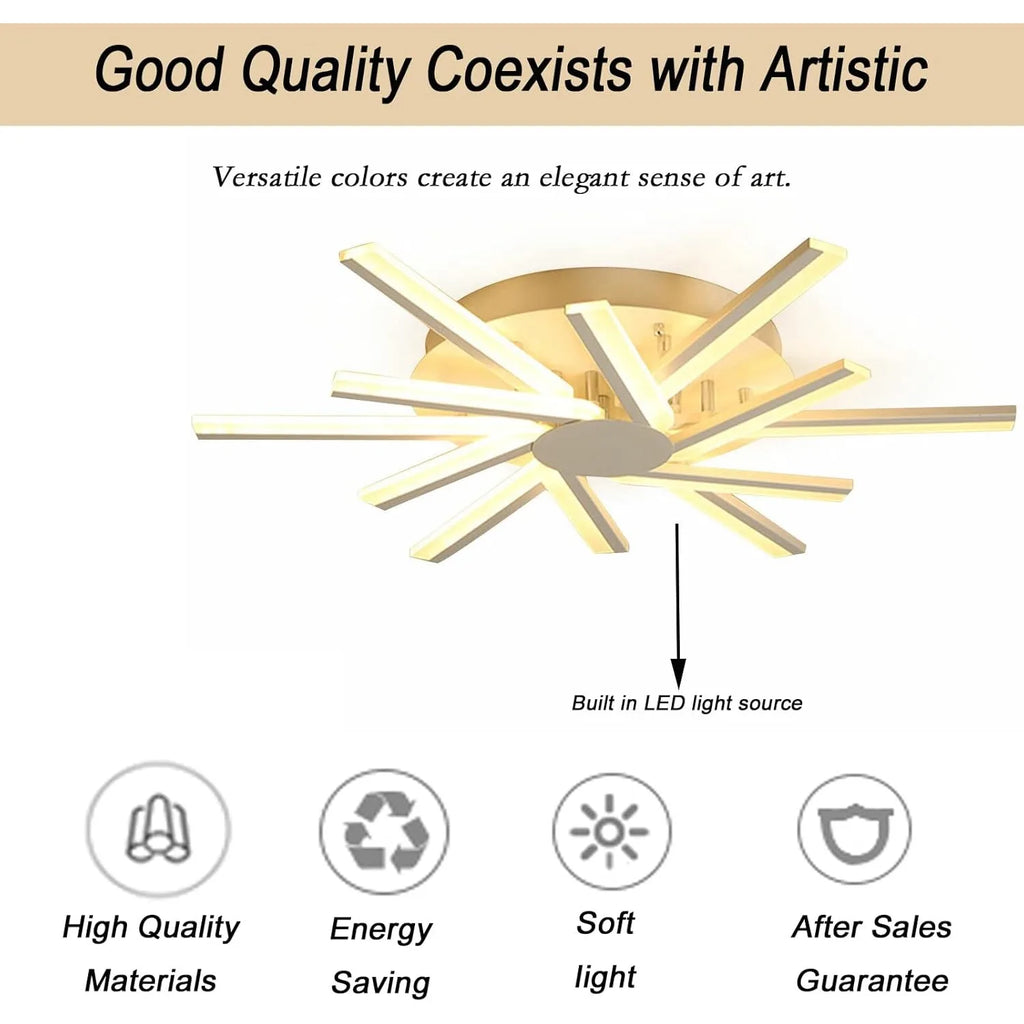 Good Quality Coexists with Artistic

Versatile colors create an elegant sense of art.

Built in LED light source

High Quality Materials

Energy Saving

Soft light

After Sales Guarantee